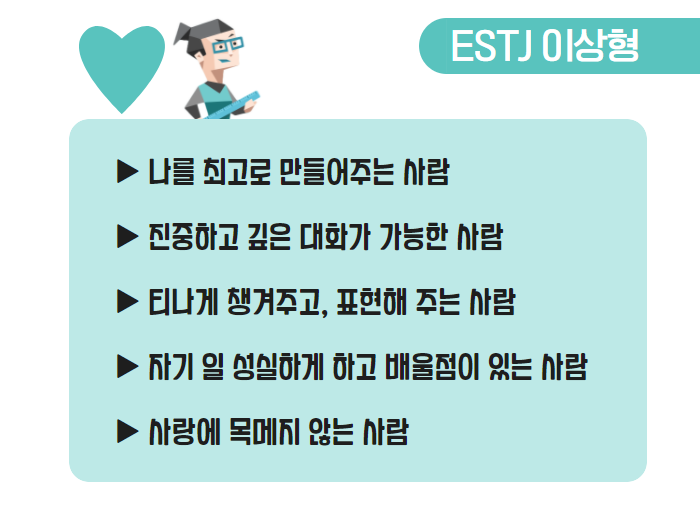 ESTJ 이상형

▶ 나를 최고로 만들어주는 사람

▶ 진중하고 깊은 대화가 가능한 사람

▶ 티나게 챙겨주고, 표현해 주는 사람

▶ 자기 일 성실하게 하고 배울점이 있는 사람

▶ 사랑에 목메지 않는 사람